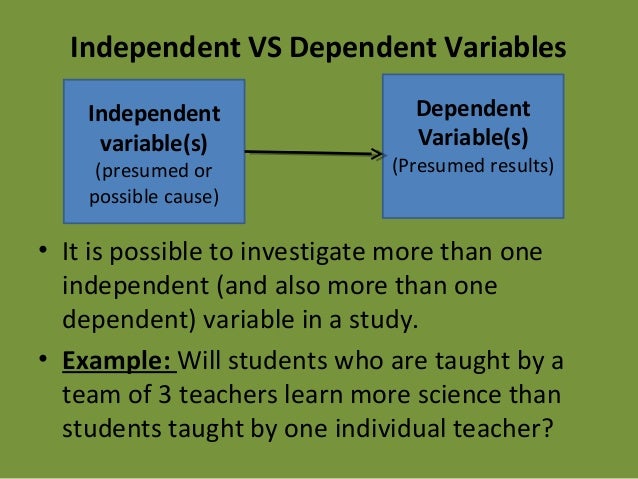 Independent VS Dependent Variables

Independent variable(s)
(presumed or possible cause)

Dependent Variable(s)
(Presumed results)

• It is possible to investigate more than one independent (and also more than one dependent) variable in a study.

• Example: Will students who are taught by a team of 3 teachers learn more science than students taught by one individual teacher?